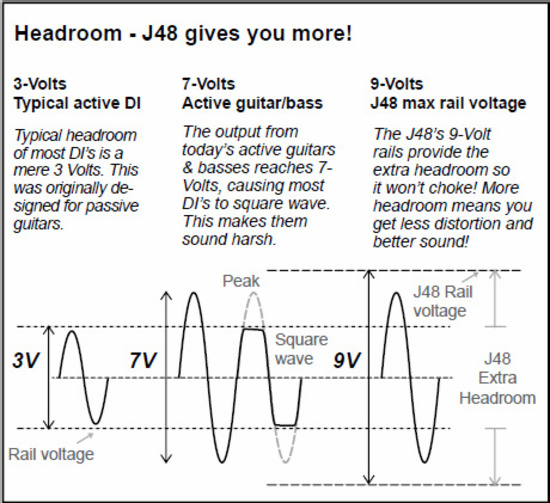 Headroom - J48 gives you more!

3-Volts
Typical active DI

Typical headroom of most DI's is a mere 3 Volts. This was originally designed for passive guitars.

7-Volts
Active guitar/bass

The output from today's active guitars & basses reaches 7-Volts, causing most DI's to square wave. This makes them sound harsh.

9-Volts
J48 max rail voltage

The J48's 9-Volt rails provide the extra headroom so it won't choke! More headroom means you get less distortion and better sound!

3V

Rail voltage

7V

Peak

Square wave

9V

J48 Rail voltage

J48 Extra Headroom